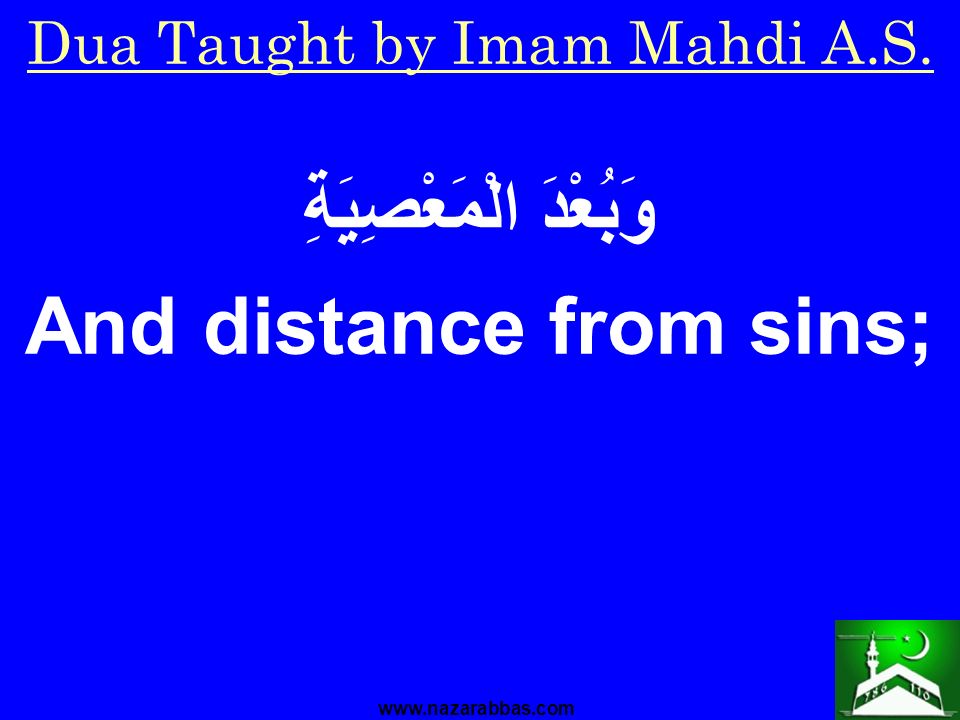 Dua Taught by Imam Mahdi A.S.

وَبُعْدَ الْمَعْصِيَةِ

And distance from sins;

www.nazarabbas.com